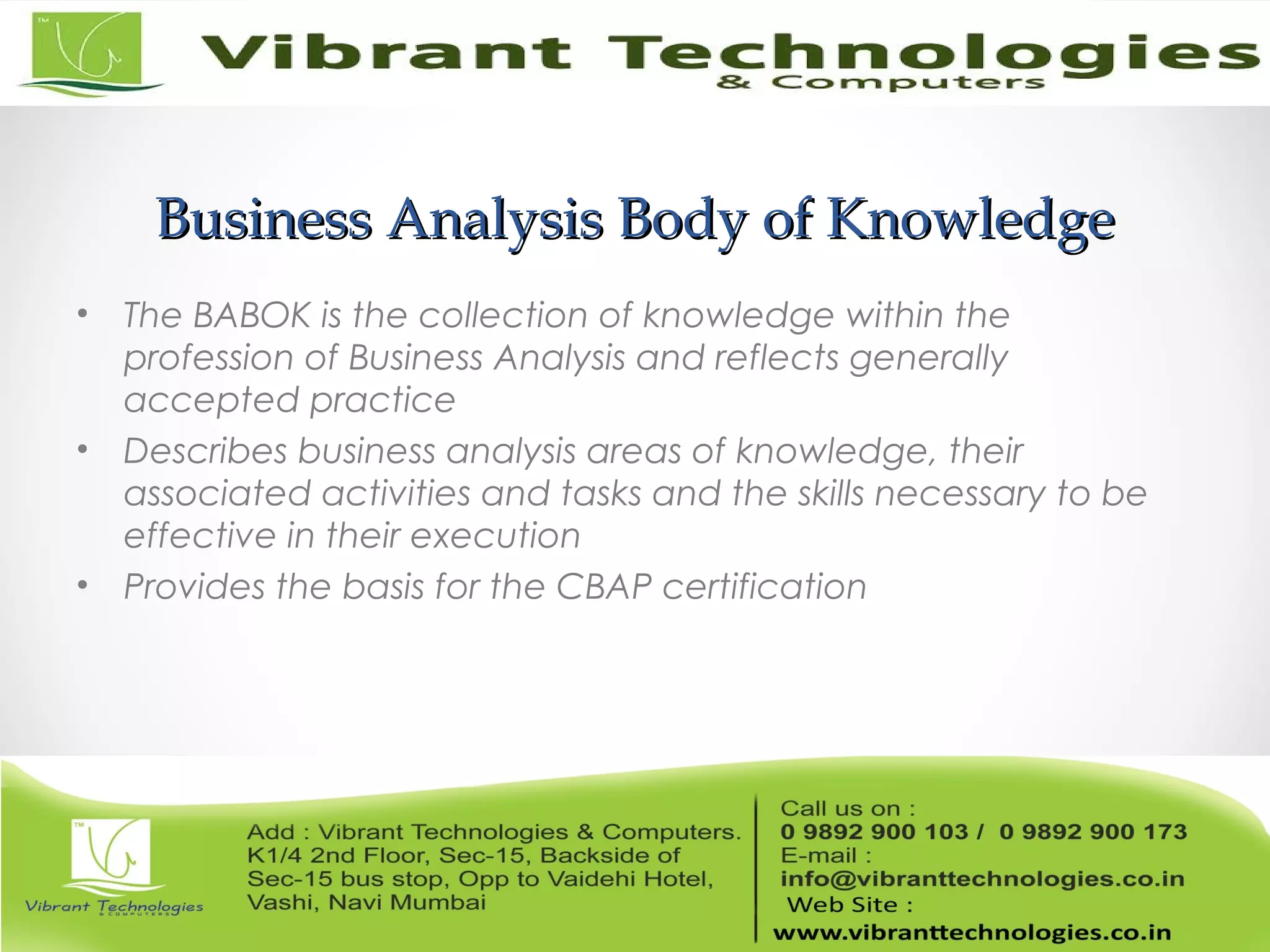 TM

Vibrant Technologies
& Computers

Business Analysis Body of Knowledge

• The BABOK is the collection of knowledge within the profession of Business Analysis and reflects generally accepted practice
• Describes business analysis areas of knowledge, their associated activities and tasks and the skills necessary to be effective in their execution
• Provides the basis for the CBAP certification

TM
Vibrant Technologies
& COMPUTERS

Add : Vibrant Technologies & Computers. K1/4 2nd Floor, Sec-15, Backside of Sec-15 bus stop, Opp to Vaidehi Hotel, Vashi, Navi Mumbai

Call us on :
0 9892 900 103 / 0 9892 900 173
E-mail :
info@vibranttechnologies.co.in
Web Site :
www.vibranttechnologies.co.in